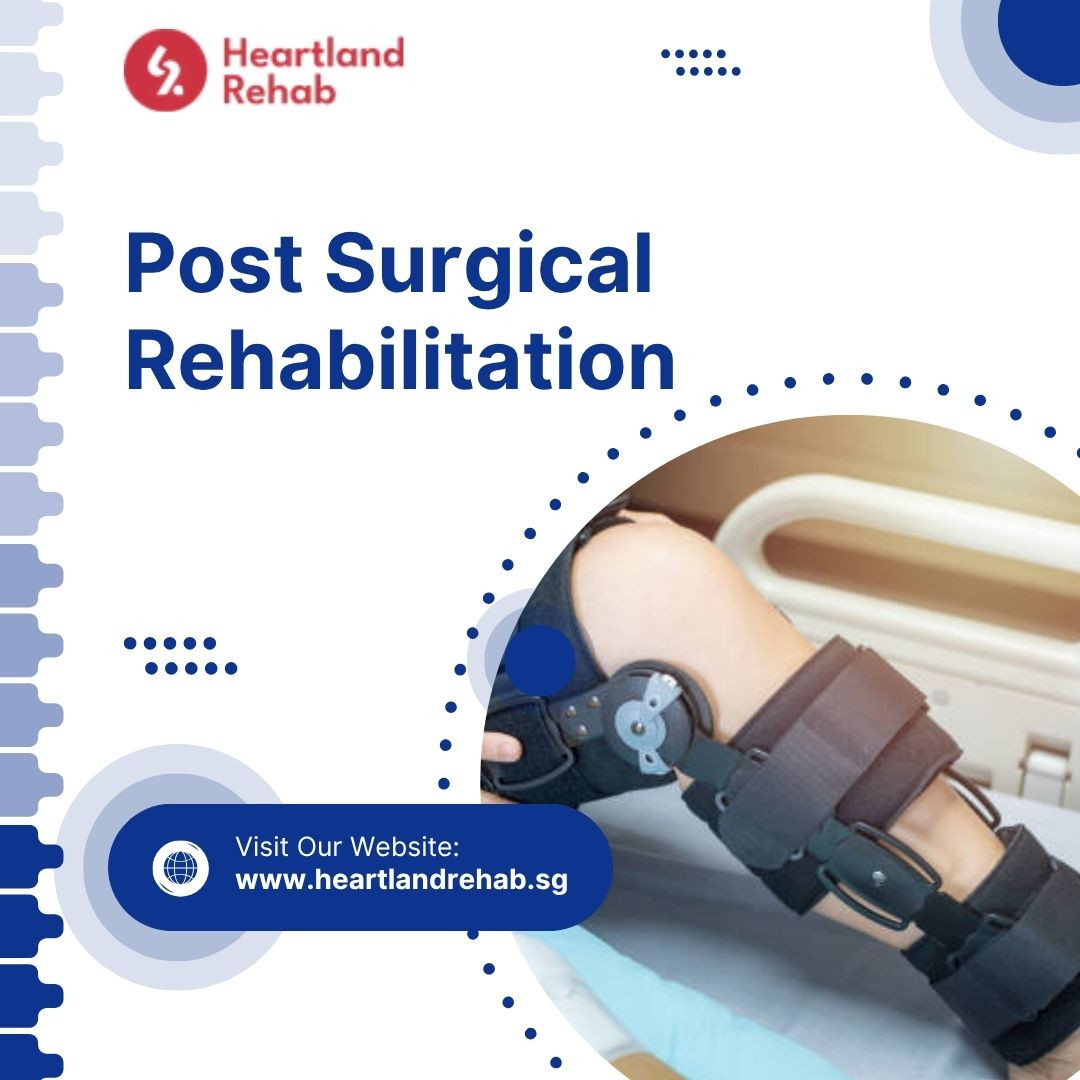 Heartland Rehab

Post Surgical Rehabilitation

Visit Our Website:
www.heartlandrehab.sg